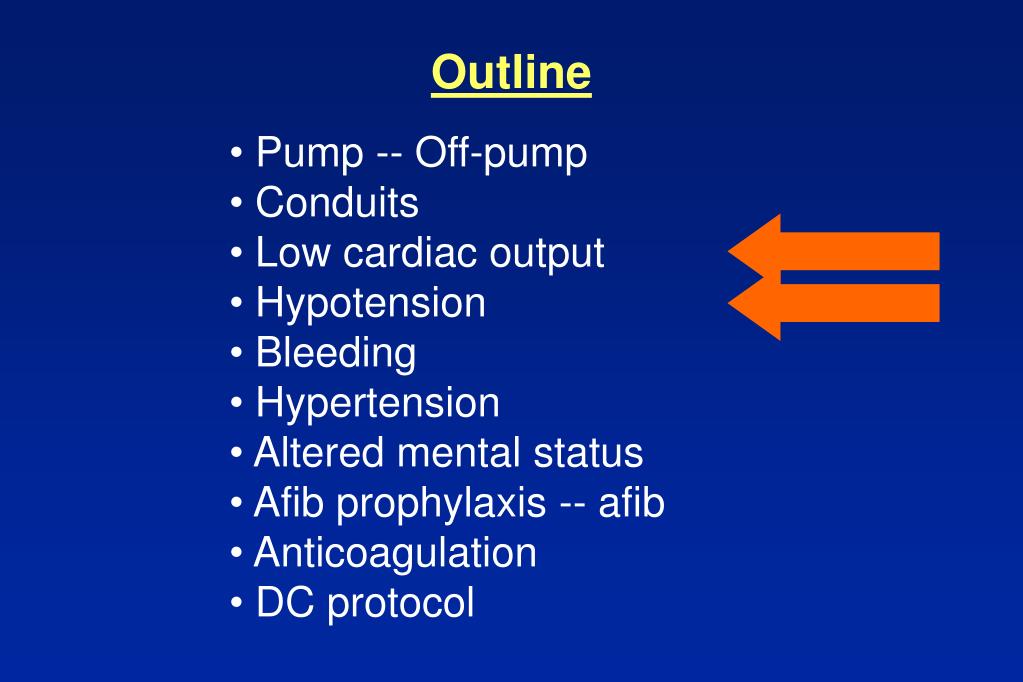 Outline

• Pump -- Off-pump
• Conduits
• Low cardiac output
• Hypotension
• Bleeding
• Hypertension
• Altered mental status
• Afib prophylaxis -- afib
• Anticoagulation
• DC protocol